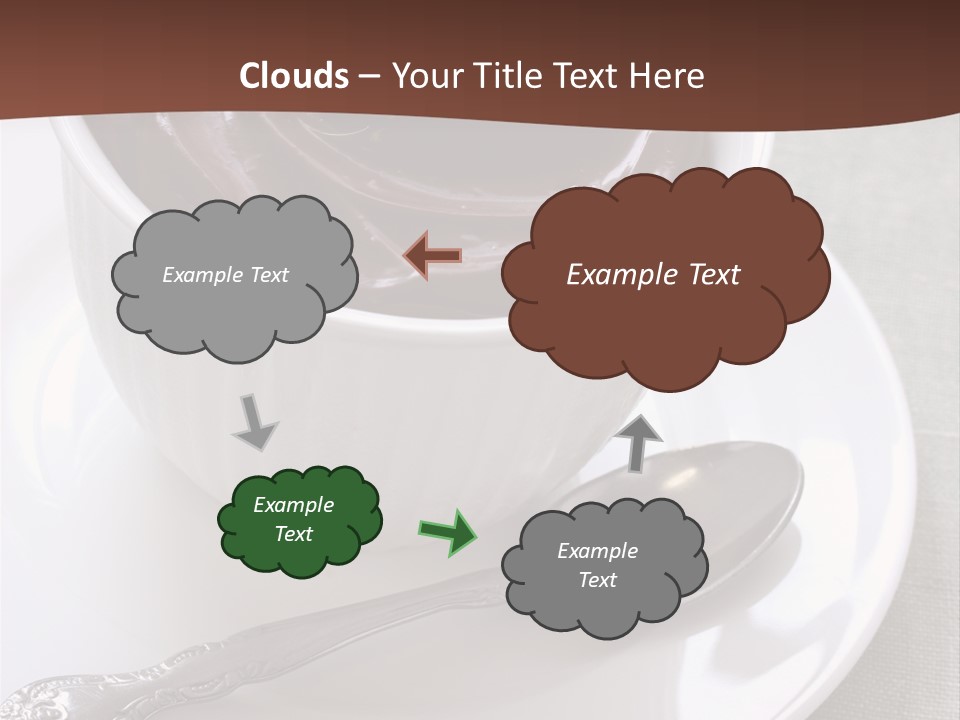 Clouds – Your Title Text Here

Example Text

Example Text

Example Text

Example Text